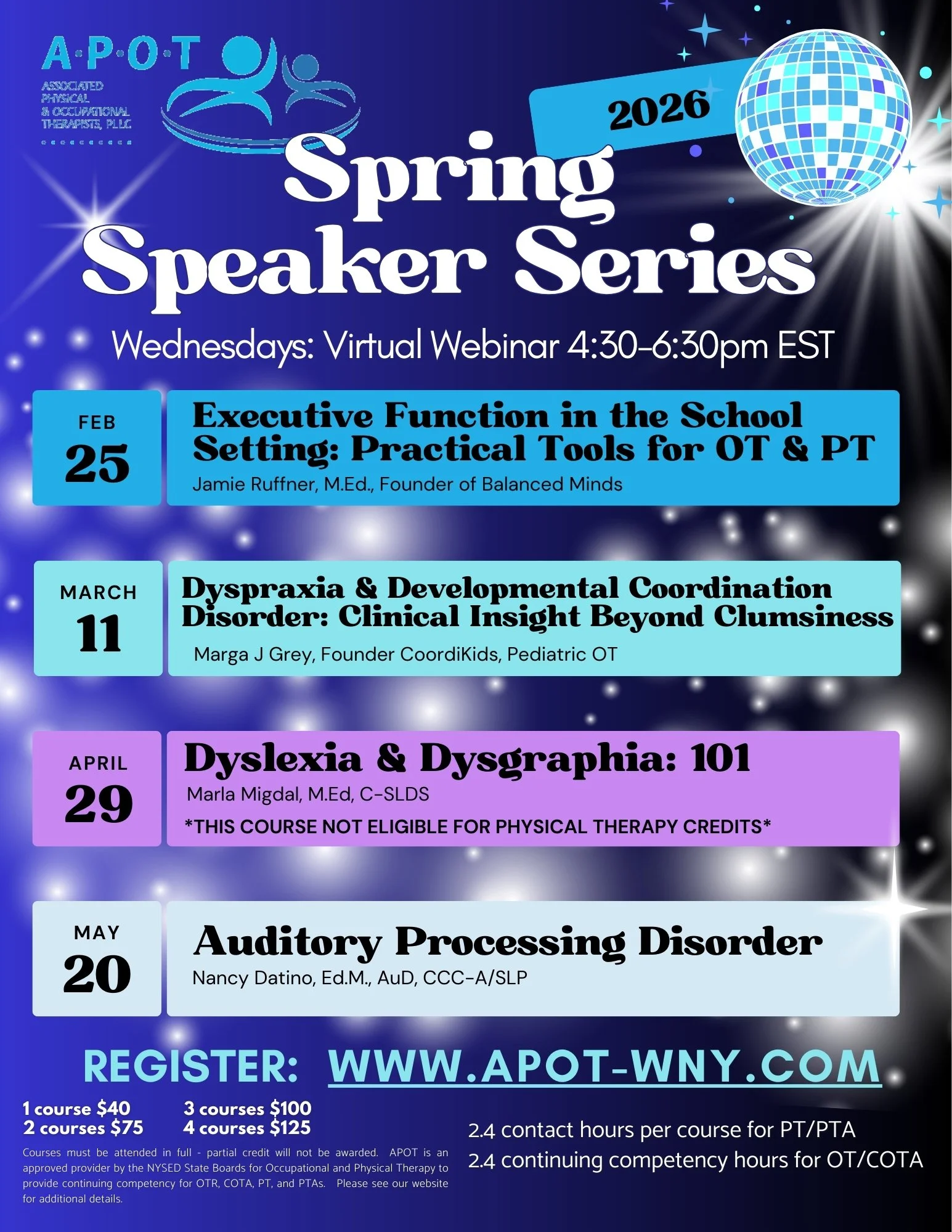 A·P·O·T
ASSOCIATED PHYSICAL & OCCUPATIONAL THERAPISTS, PLLC

2026

Spring Speaker Series

Wednesdays: Virtual Webinar 4:30-6:30pm EST

FEB 25
Executive Function in the School Setting: Practical Tools for OT & PT
Jamie Ruffner, M.Ed., Founder of Balanced Minds

MARCH 11
Dyspraxia & Developmental Coordination Disorder: Clinical Insight Beyond Clumsiness
Marga J Grey, Founder CoordiKids, Pediatric OT

APRIL 29
Dyslexia & Dysgraphia: 101
Marla Migdal, M.Ed, C-SLDS
*THIS COURSE NOT ELIGIBLE FOR PHYSICAL THERAPY CREDITS*

MAY 20
Auditory Processing Disorder
Nancy Datino, Ed.M., AuD, CCC-A/SLP

REGISTER: WWW.APOT-WNY.COM

1 course $40
2 courses $75
3 courses $100
4 courses $125

Courses must be attended in full - partial credit will not be awarded. APOT is an approved provider by the NYSED State Boards for Occupational and Physical Therapy to provide continuing competency for OTR, COTA, PT, and PTAs. Please see our website for additional details.

2.4 contact hours per course for PT/PTA
2.4 continuing competency hours for OT/COTA